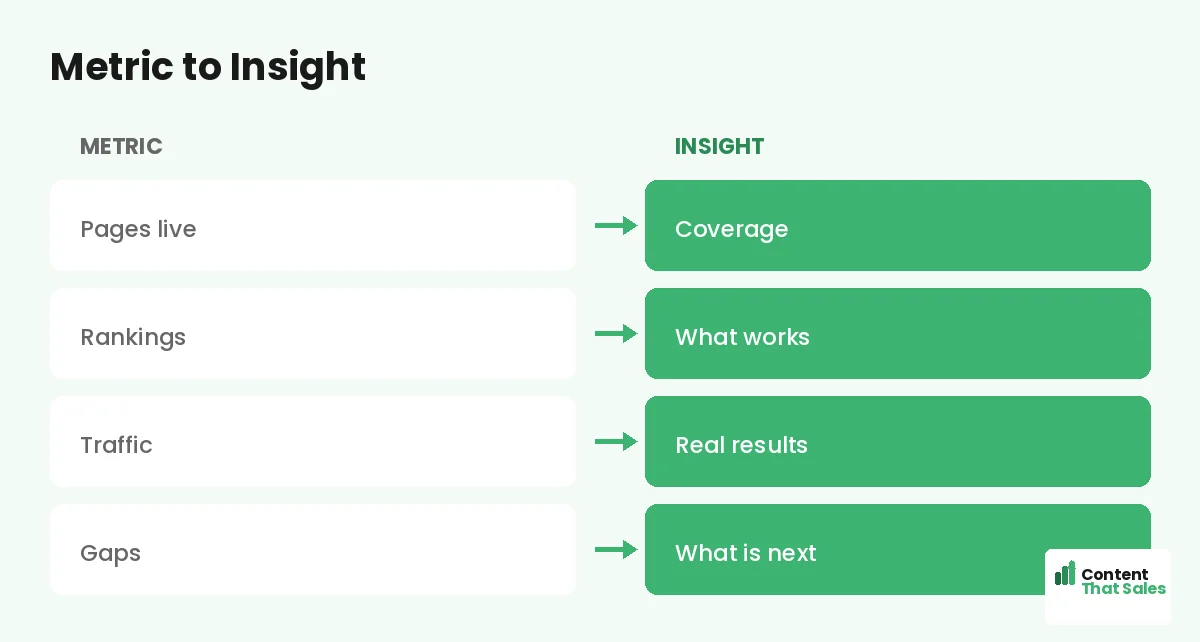 Metric to Insight

| METRIC | INSIGHT |
|---|---|
| Pages live | Coverage |
| Rankings | What works |
| Traffic | Real results |
| Gaps | What is next |

Content That Sales